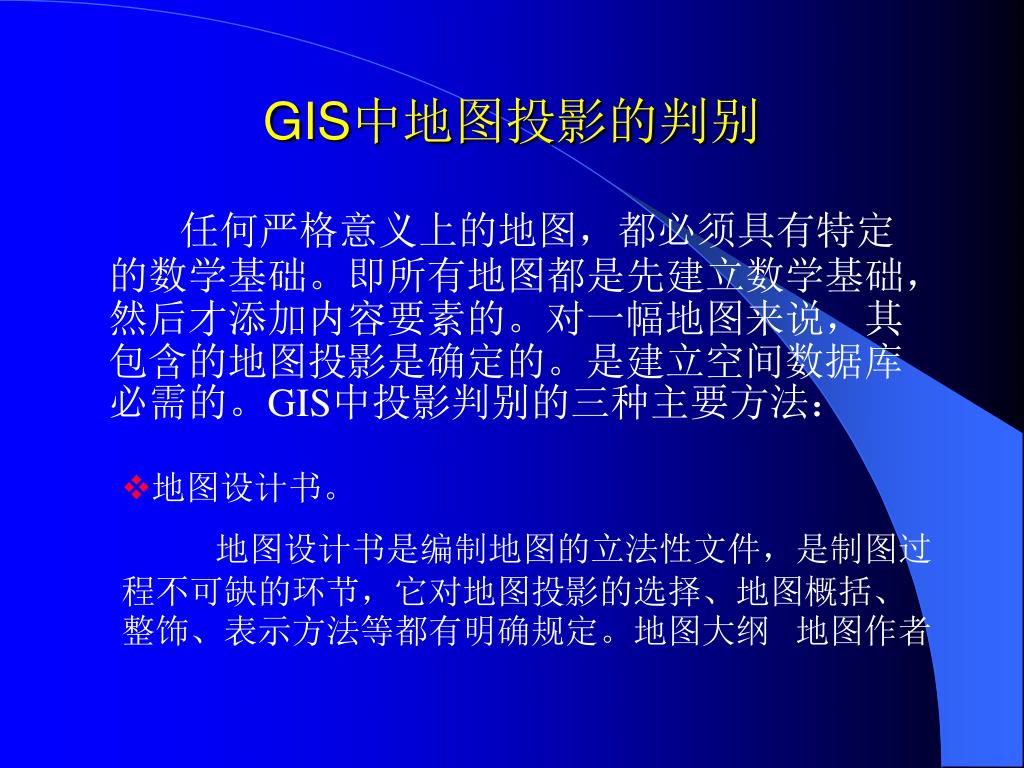 GIS中地图投影的判别

任何严格意义上的地图，都必须具有特定的数学基础。即所有地图都是先建立数学基础，然后才添加内容要素的。对一幅地图来说，其包含的地图投影是确定的。是建立空间数据库必需的。GIS中投影判别的三种主要方法：

❖地图设计书。

地图设计书是编制地图的立法性文件，是制图过程不可缺的环节，它对地图投影的选择、地图概括、整饰、表示方法等都有明确规定。地图大纲　地图作者